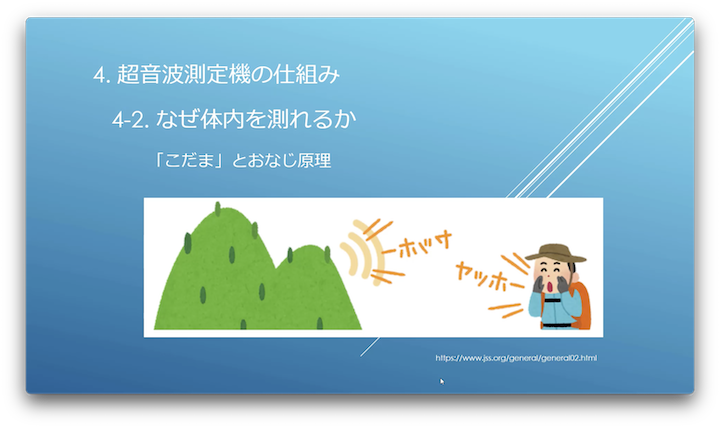 4. 超音波測定機の仕組み

4-2. なぜ体内を測れるか

「こだま」とおなじ原理

ーホッヤ

ヤッホー

https://www.jss.org/general/general02.html